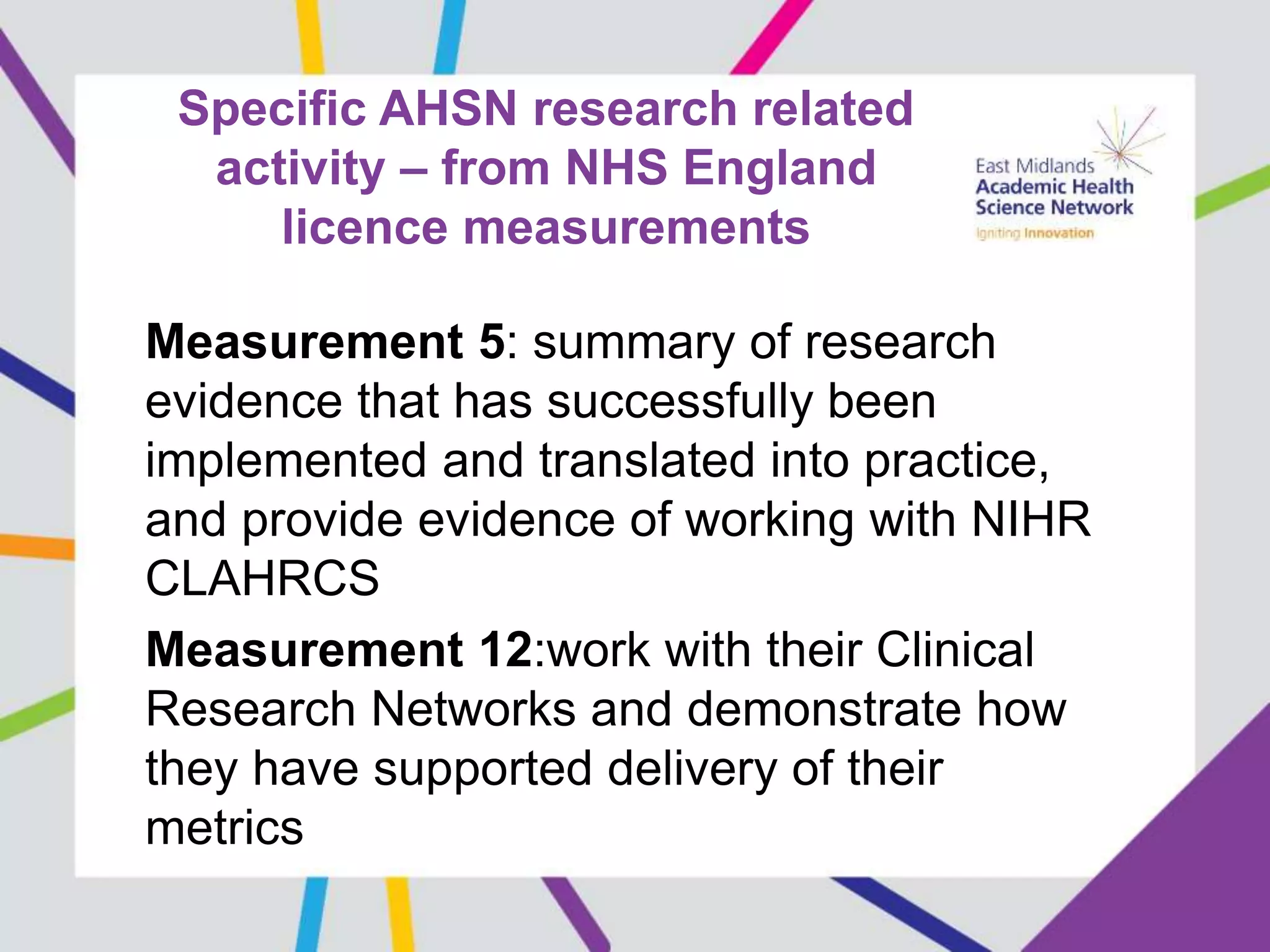 Specific AHSN research related activity – from NHS England licence measurements

East Midlands
Academic Health
Science Network
Igniting Innovation

Measurement 5: summary of research evidence that has successfully been implemented and translated into practice, and provide evidence of working with NIHR CLAHRCS

Measurement 12:work with their Clinical Research Networks and demonstrate how they have supported delivery of their metrics